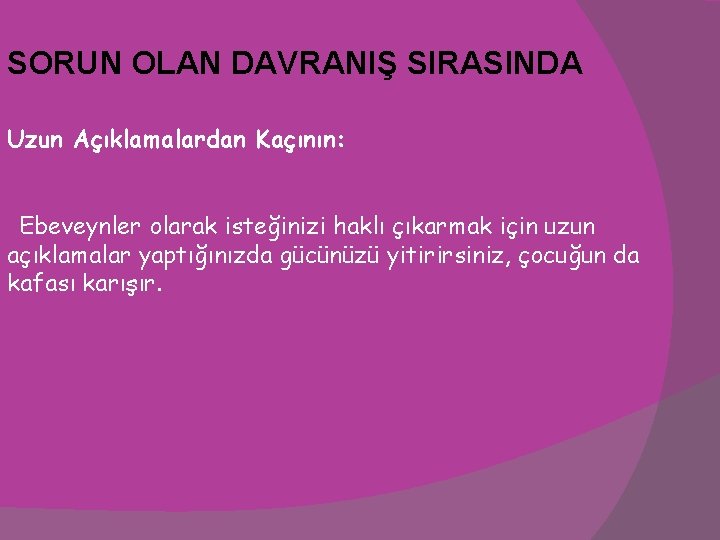 SORUN OLAN DAVRANIŞ SIRASINDA

Uzun Açıklamalardan Kaçının:

Ebeveynler olarak isteğinizi haklı çıkarmak için uzun açıklamalar yaptığınızda gücünüzü yitirirsiniz, çocuğun da kafası karışır.